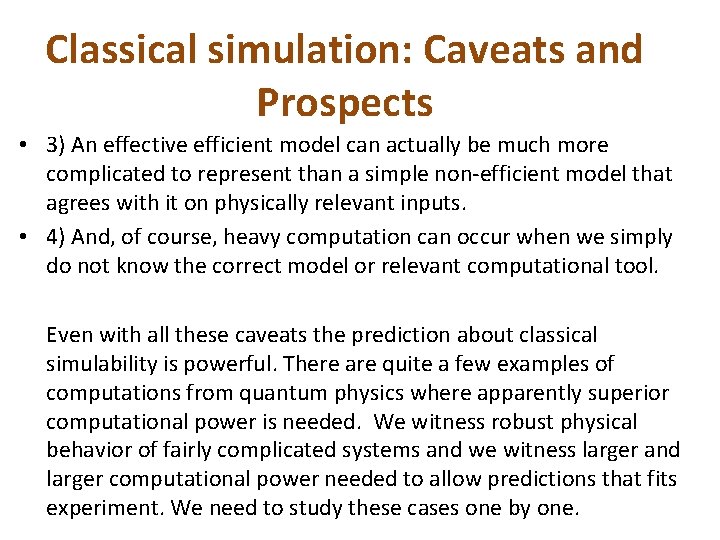 Classical simulation: Caveats and Prospects

• 3) An effective efficient model can actually be much more complicated to represent than a simple non-efficient model that agrees with it on physically relevant inputs.

• 4) And, of course, heavy computation can occur when we simply do not know the correct model or relevant computational tool.

Even with all these caveats the prediction about classical simulability is powerful. There are quite a few examples of computations from quantum physics where apparently superior computational power is needed. We witness robust physical behavior of fairly complicated systems and we witness larger and larger computational power needed to allow predictions that fits experiment. We need to study these cases one by one.